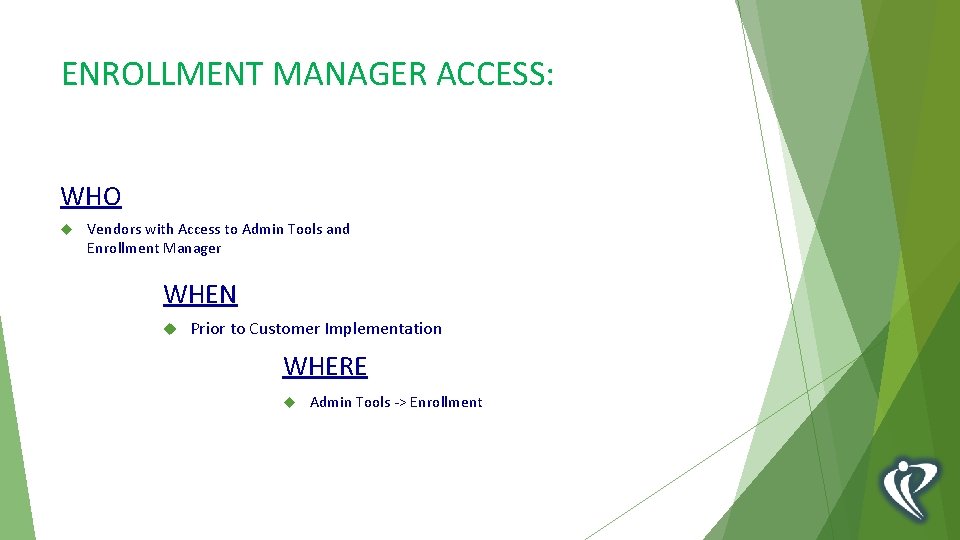 ENROLLMENT MANAGER ACCESS:

WHO

Vendors with Access to Admin Tools and Enrollment Manager

WHEN

Prior to Customer Implementation

WHERE

Admin Tools -> Enrollment